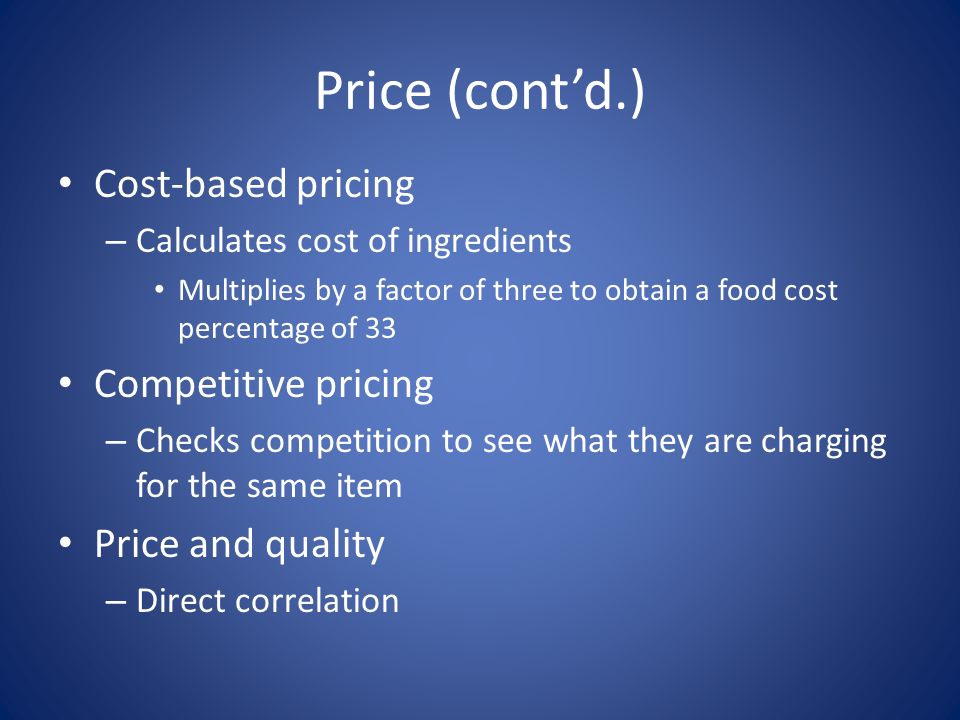 Price (cont’d.)

• Cost-based pricing
– Calculates cost of ingredients
• Multiplies by a factor of three to obtain a food cost percentage of 33

• Competitive pricing
– Checks competition to see what they are charging for the same item

• Price and quality
– Direct correlation